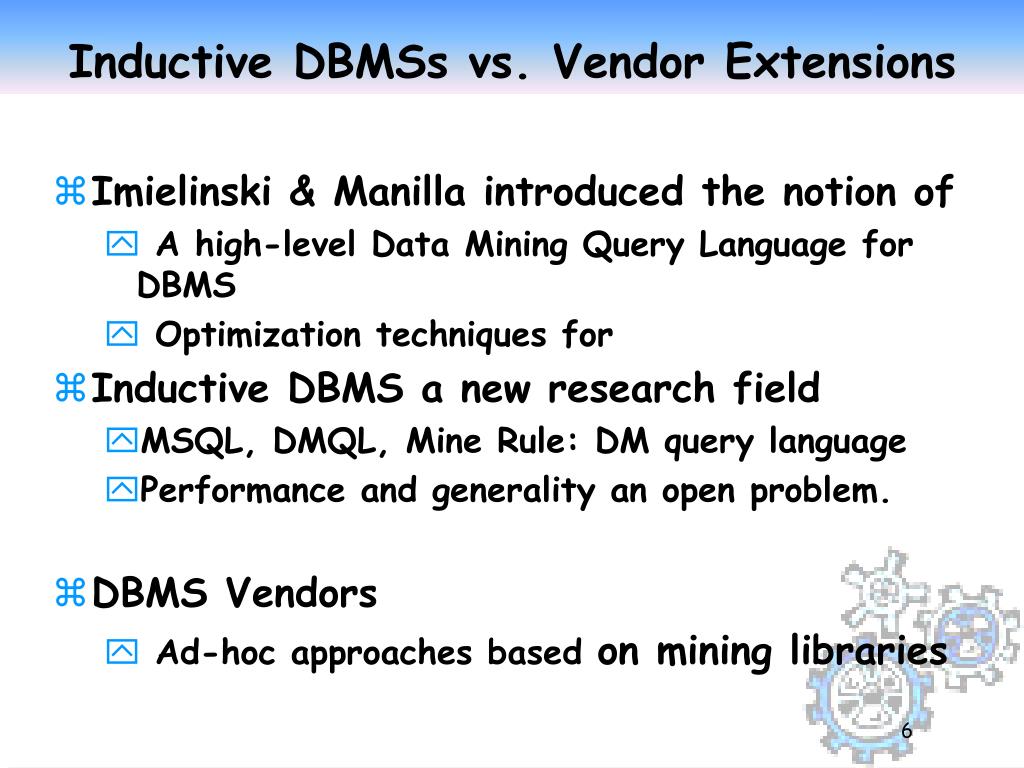 Inductive DBMSs vs. Vendor Extensions

Imielinski & Manilla introduced the notion of

A high-level Data Mining Query Language for DBMS

Optimization techniques for

Inductive DBMS a new research field

MSQL, DMQL, Mine Rule: DM query language

Performance and generality an open problem.

DBMS Vendors

Ad-hoc approaches based on mining libraries

6